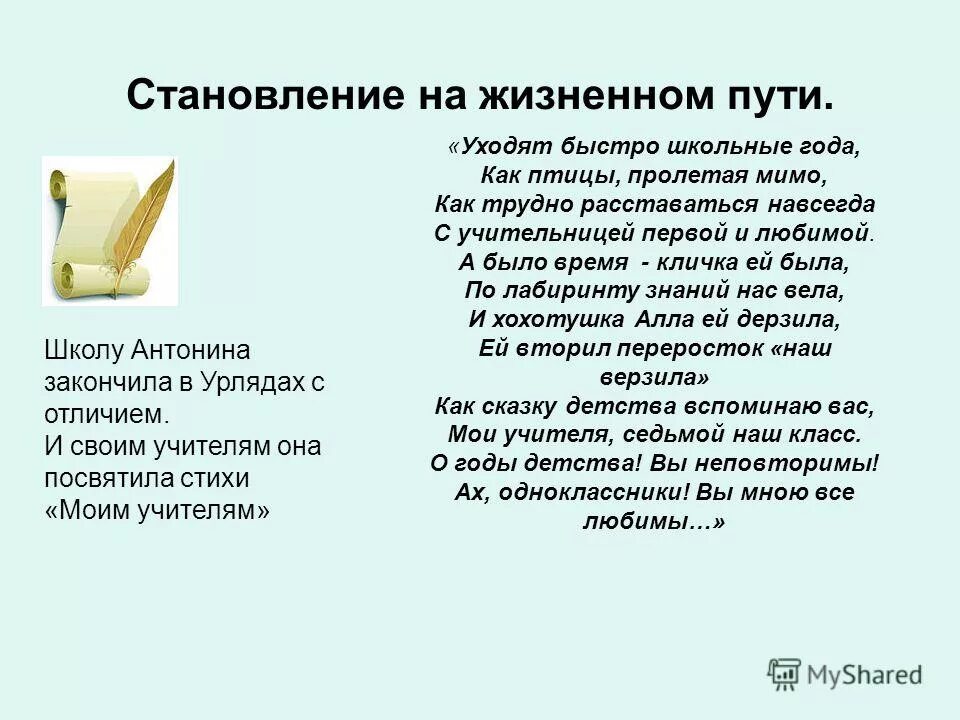 Становление на жизненном пути.

Школу Антонина закончила в Урлядах с отличием.
И своим учителям она посвятила стихи «Моим учителям»

«Уходят быстро школьные года,
Как птицы, пролетая мимо,
Как трудно расставаться навсегда
С учительницей первой и любимой.
А было время - кличка ей была,
По лабиринту знаний нас вела,
И хохотушка Алла ей дерзила,
Ей вторил переросток «наш верзила»
Как сказку детства вспоминаю вас,
Мои учителя, седьмой наш класс.
О годы детства! Вы неповторимы!
Ах, одноклассники! Вы мною все любимы…»

MyShared